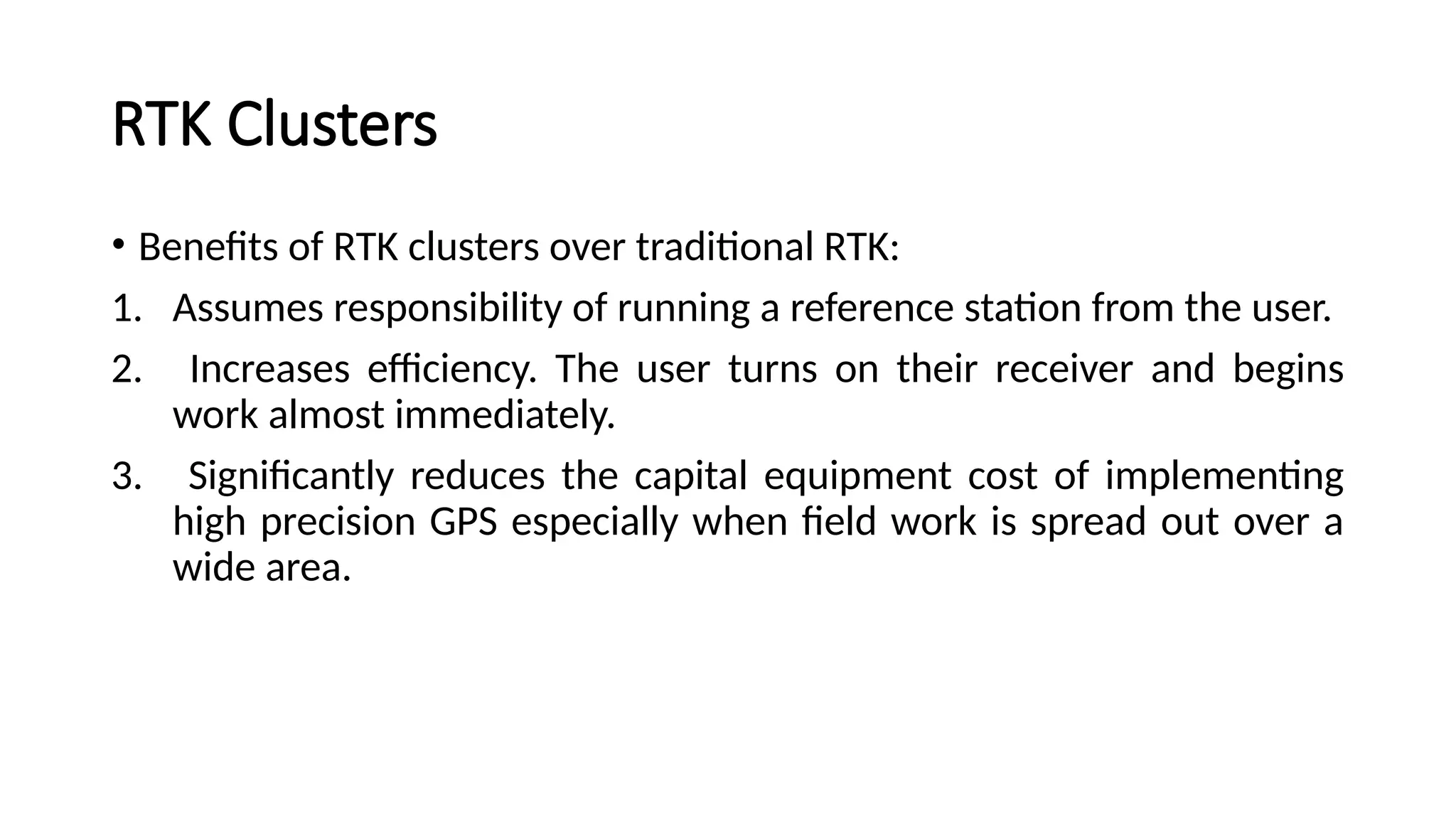 RTK Clusters

• Benefits of RTK clusters over traditional RTK:

1. Assumes responsibility of running a reference station from the user.

2. Increases efficiency. The user turns on their receiver and begins work almost immediately.

3. Significantly reduces the capital equipment cost of implementing high precision GPS especially when field work is spread out over a wide area.